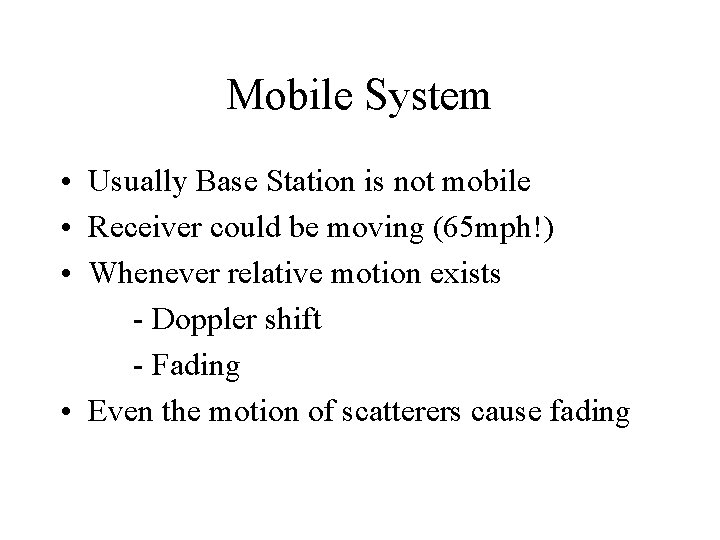 Mobile System

• Usually Base Station is not mobile
• Receiver could be moving (65mph!)
• Whenever relative motion exists
- Doppler shift
- Fading
• Even the motion of scatterers cause fading